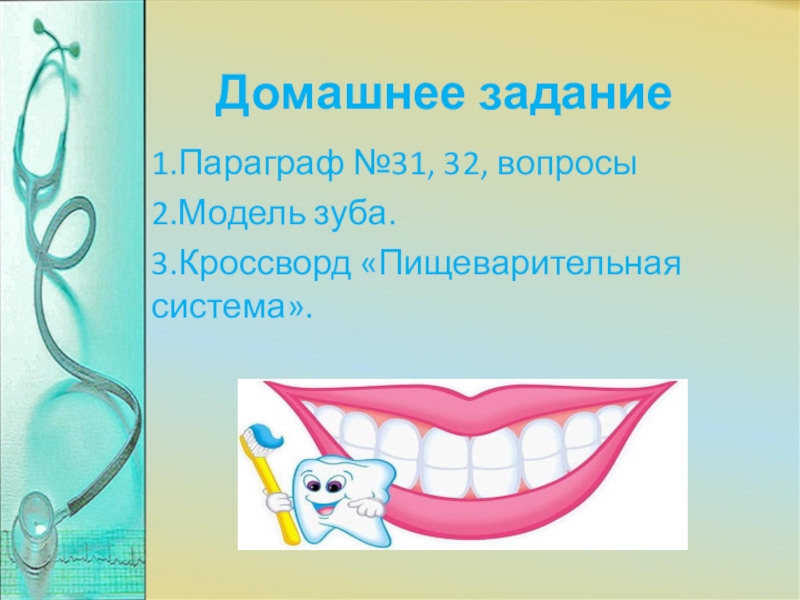 Домашнее задание

1.Параграф №31, 32, вопросы

2.Модель зуба.

3.Кроссворд «Пищеварительная система».